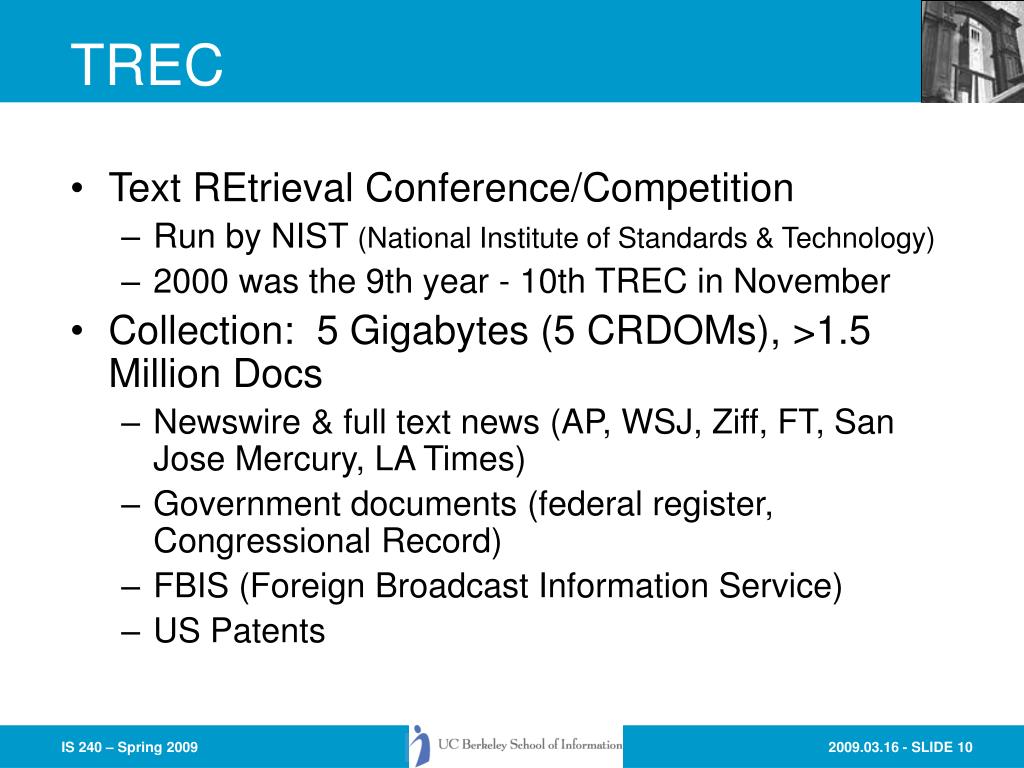 TREC

• Text REtrieval Conference/Competition
– Run by NIST (National Institute of Standards & Technology)
– 2000 was the 9th year - 10th TREC in November
• Collection: 5 Gigabytes (5 CRDOMs), >1.5 Million Docs
– Newswire & full text news (AP, WSJ, Ziff, FT, San Jose Mercury, LA Times)
– Government documents (federal register, Congressional Record)
– FBIS (Foreign Broadcast Information Service)
– US Patents

IS 240 – Spring 2009

UC Berkeley School of Information

2009.03.16 - SLIDE 10